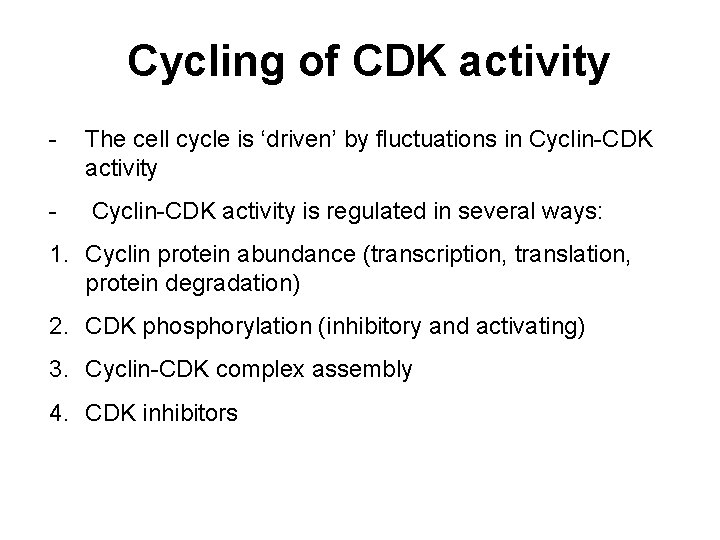 Cycling of CDK activity

- The cell cycle is ‘driven’ by fluctuations in Cyclin-CDK activity

- Cyclin-CDK activity is regulated in several ways:

1. Cyclin protein abundance (transcription, translation, protein degradation)

2. CDK phosphorylation (inhibitory and activating)

3. Cyclin-CDK complex assembly

4. CDK inhibitors